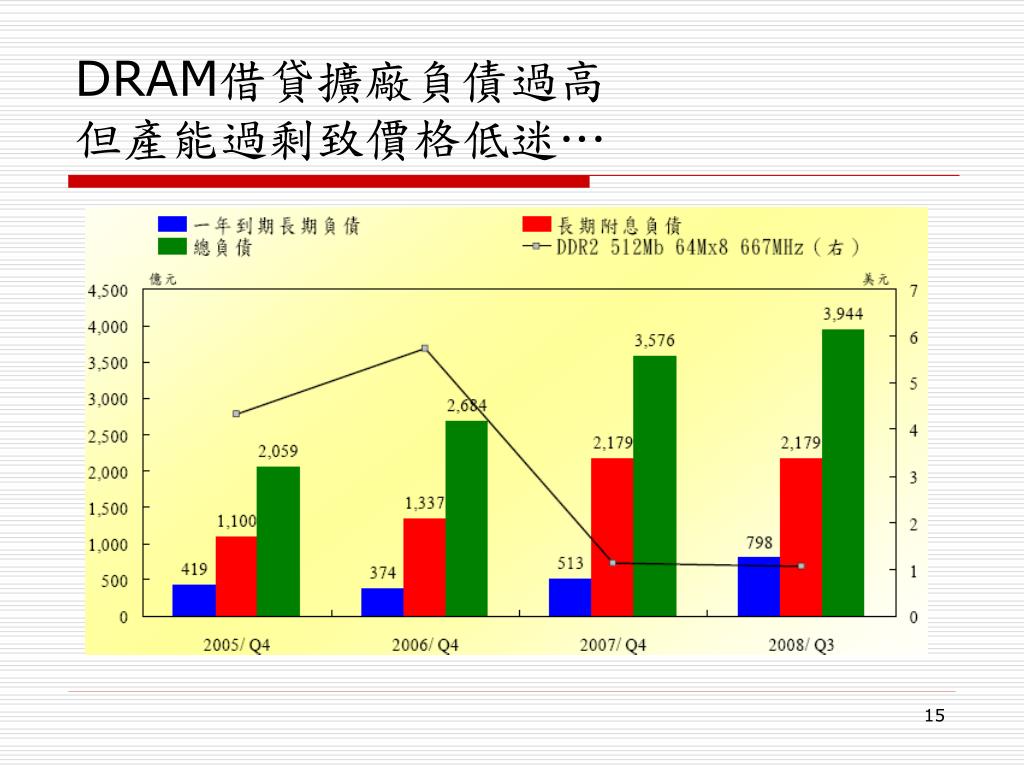 DRAM借貸擴廠負債過高
但產能過剩致價格低迷…

一年到期長期負債
長期附息負債
總負債
DDR2 512Mb 64Mx8 667MHz（右）

億元
美元

4,500
4,000
3,500
3,000
2,500
2,000
1,500
1,000
500
0

7
6
5
4
3
2
1
0

419
1,100
2,059
374
1,337
2,684
513
2,179
3,576
798
2,179
3,944

2005/ Q4
2006/ Q4
2007/ Q4
2008/ Q3

15